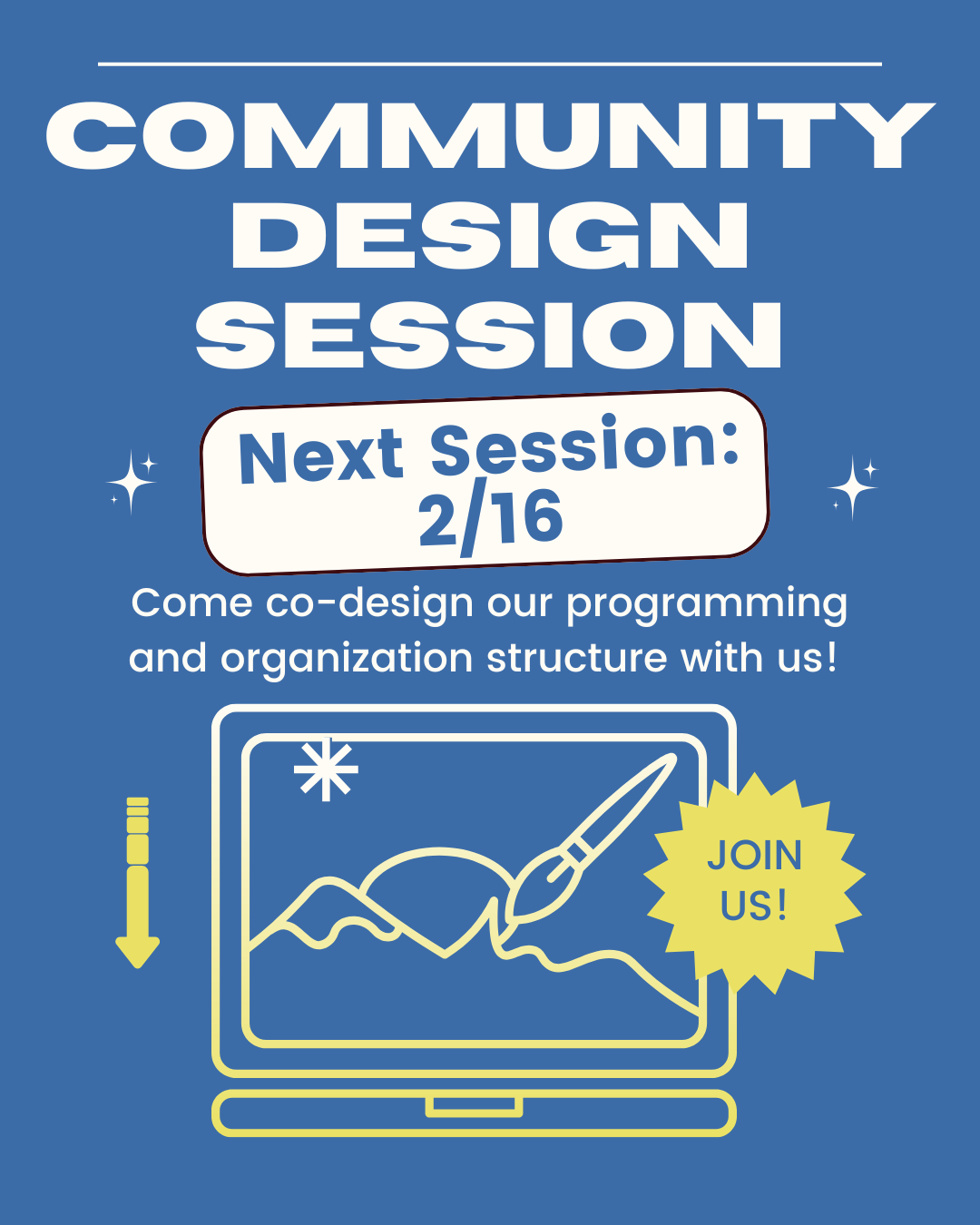 COMMUNITY DESIGN SESSION

Next Session: 2/16

Come co-design our programming and organization structure with us!

JOIN US!